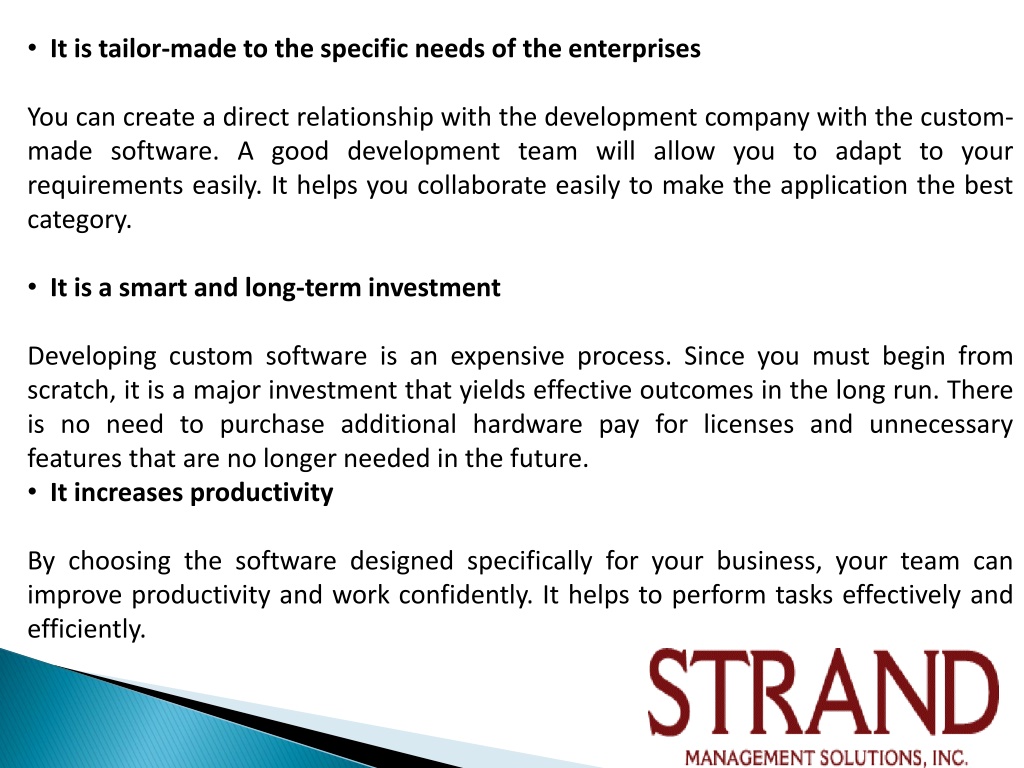 • It is tailor-made to the specific needs of the enterprises

You can create a direct relationship with the development company with the custom-made software. A good development team will allow you to adapt to your requirements easily. It helps you collaborate easily to make the application the best category.

• It is a smart and long-term investment

Developing custom software is an expensive process. Since you must begin from scratch, it is a major investment that yields effective outcomes in the long run. There is no need to purchase additional hardware pay for licenses and unnecessary features that are no longer needed in the future.
• It increases productivity

By choosing the software designed specifically for your business, your team can improve productivity and work confidently. It helps to perform tasks effectively and efficiently.

STRAND
MANAGEMENT SOLUTIONS, INC.